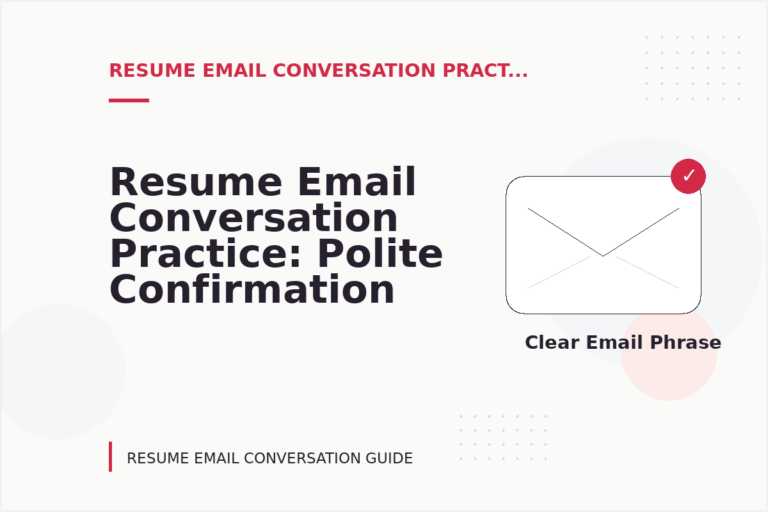 RESUME EMAIL CONVERSATION PRACT...

Resume Email Conversation Practice: Polite Confirmation

✓

Clear Email Phrase

RESUME EMAIL CONVERSATION GUIDE